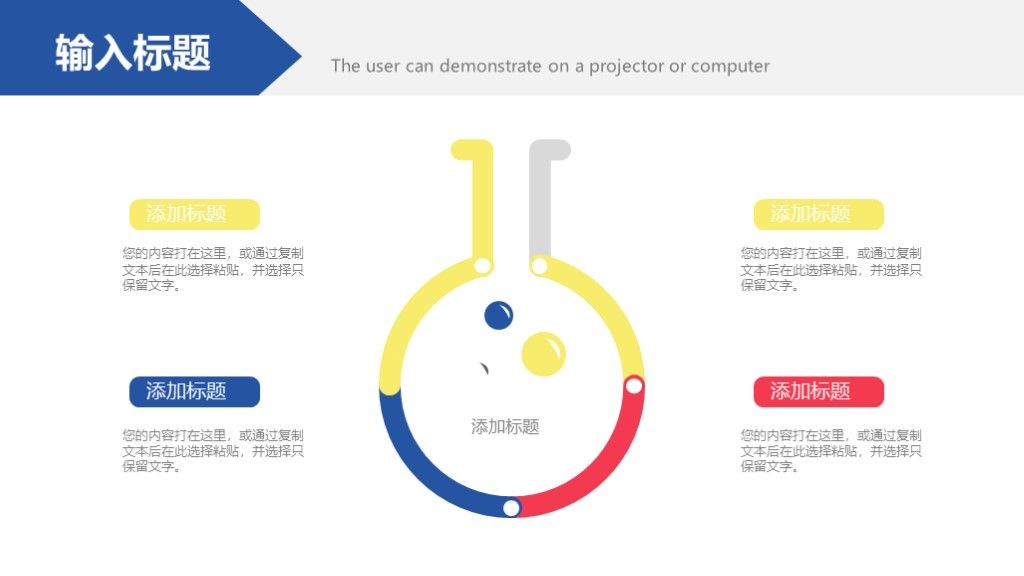 输入标题

The user can demonstrate on a projector or computer

添加标题

您的内容打在这里，或通过复制文本后在此选择粘贴，并选择只保留文字。

添加标题

您的内容打在这里，或通过复制文本后在此选择粘贴，并选择只保留文字。

添加标题

添加标题

您的内容打在这里，或通过复制文本后在此选择粘贴，并选择只保留文字。

添加标题

您的内容打在这里，或通过复制文本后在此选择粘贴，并选择只保留文字。